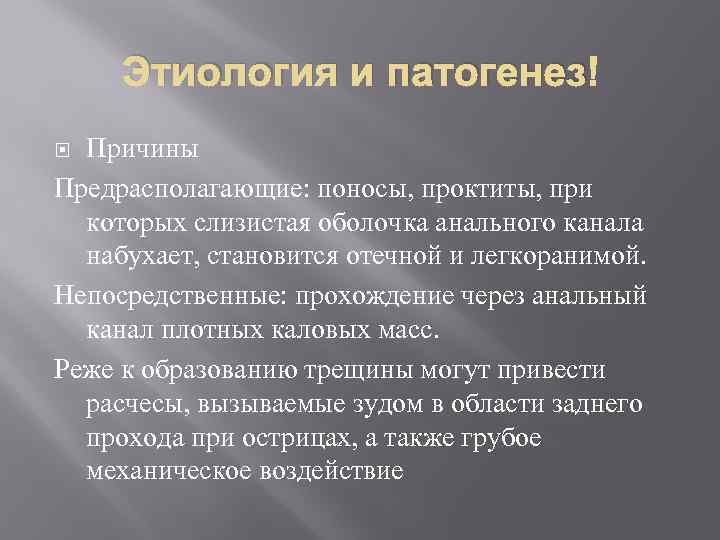 Этиология и патогенез!

Причины

Предрасполагающие: поносы, проктиты, при которых слизистая оболочка анального канала набухает, становится отечной и легкоранимой.

Непосредственные: прохождение через анальный канал плотных каловых масс.

Реже к образованию трещины могут привести расчесы, вызываемые зудом в области заднего прохода при острицах, а также грубое механическое воздействие